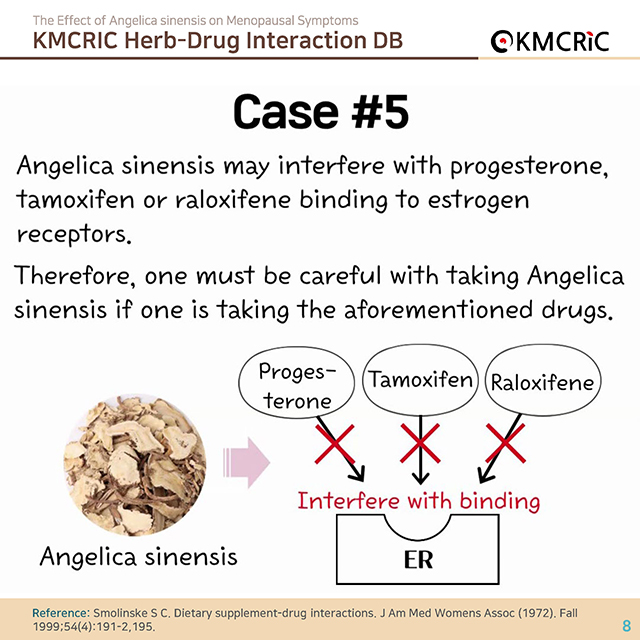 The Effect of Angelica sinensis on Menopausal Symptoms

KMCRIC Herb-Drug Interaction DB

KMCRIC

Case #5

Angelica sinensis may interfere with progesterone, tamoxifen or raloxifene binding to estrogen receptors.

Therefore, one must be careful with taking Angelica sinensis if one is taking the aforementioned drugs.

Progesterone

Tamoxifen

Raloxifene

Interfere with binding

ER

Angelica sinensis

Reference: Smolinske S C. Dietary supplement-drug interactions. J Am Med Womens Assoc (1972). Fall 1999;54(4):191-2,195.

8